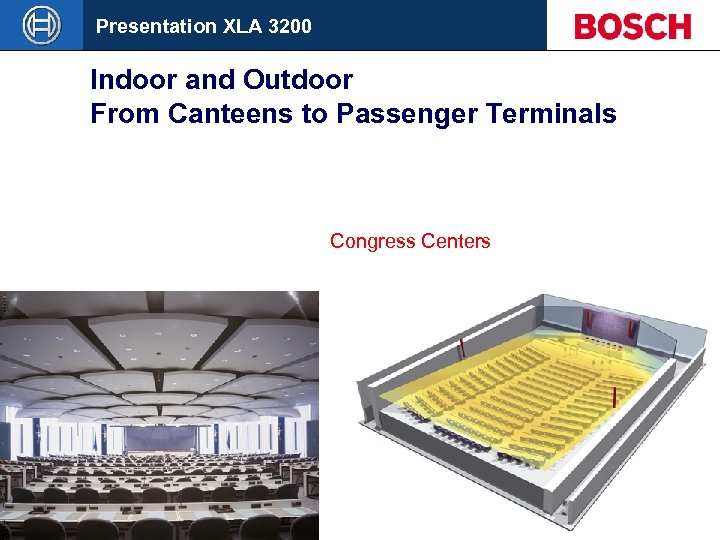 Presentation XLA 3200

BOSCH

Indoor and Outdoor
From Canteens to Passenger Terminals

Congress Centers